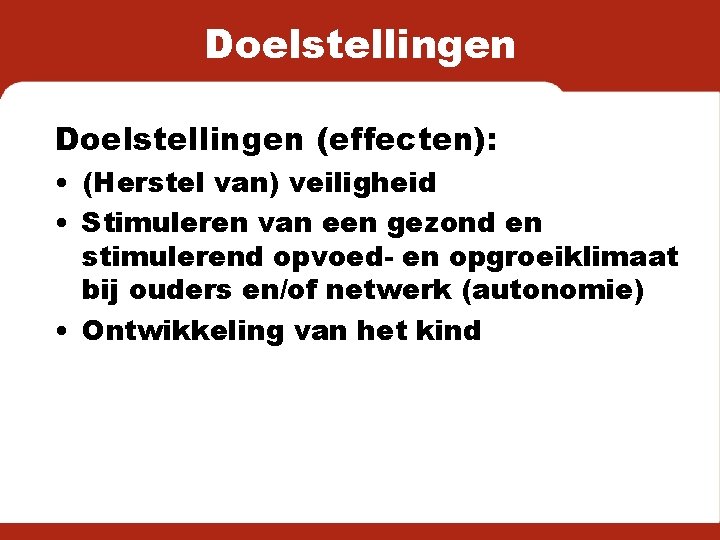 Doelstellingen

Doelstellingen (effecten):

• (Herstel van) veiligheid
• Stimuleren van een gezond en stimulerend opvoed- en opgroeiklimaat bij ouders en/of netwerk (autonomie)
• Ontwikkeling van het kind